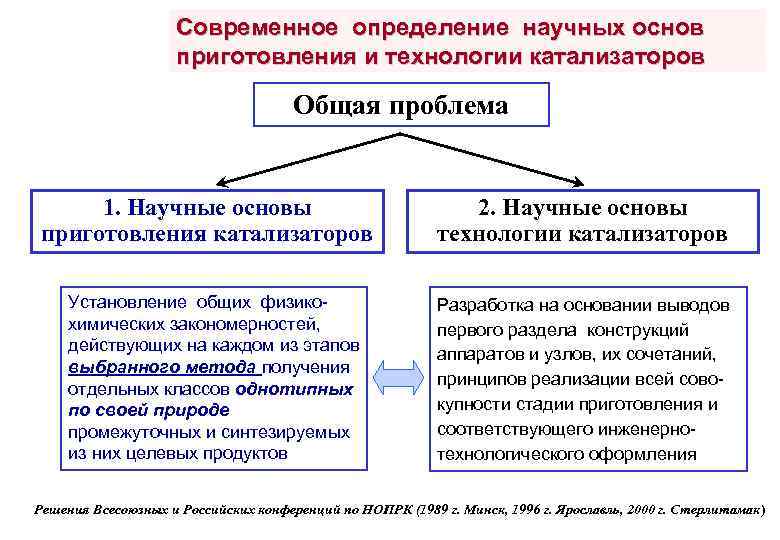 Современное определение научных основ приготовления и технологии катализаторов

Общая проблема

1. Научные основы приготовления катализаторов

2. Научные основы технологии катализаторов

Установление общих физико-химических закономерностей, действующих на каждом из этапов выбранного метода получения отдельных классов однотипных по своей природе промежуточных и синтезируемых из них целевых продуктов

Разработка на основании выводов первого раздела конструкций аппаратов и узлов, их сочетаний, принципов реализации всей совокупности стадии приготовления и соответствующего инженерно-технологического оформления

Решения Всесоюзных и Российских конференций по НОПРК (1989 г. Минск, 1996 г. Ярославль, 2000 г. Стерлитамак)